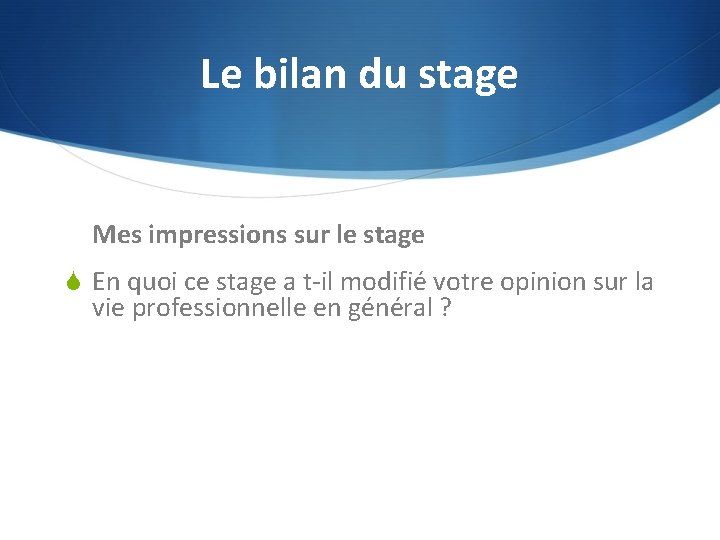 Le bilan du stage

Mes impressions sur le stage

En quoi ce stage a t-il modifié votre opinion sur la vie professionnelle en général ?